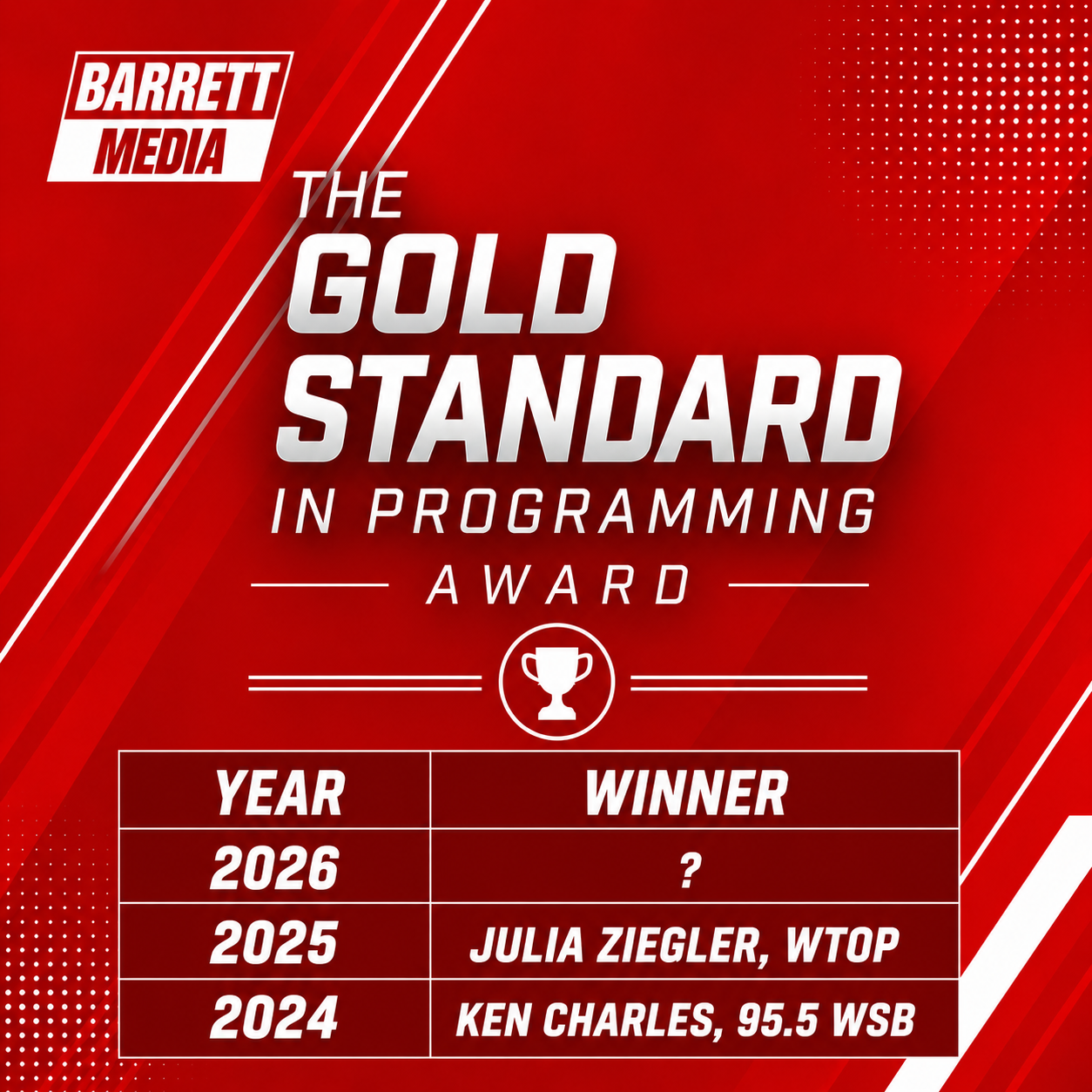 BARRETT MEDIA

THE GOLD STANDARD IN PROGRAMMING AWARD

| YEAR | WINNER |
|---|---|
| 2026 | ? |
| 2025 | JULIA ZIEGLER, WTOP |
| 2024 | KEN CHARLES, 95.5 WSB |